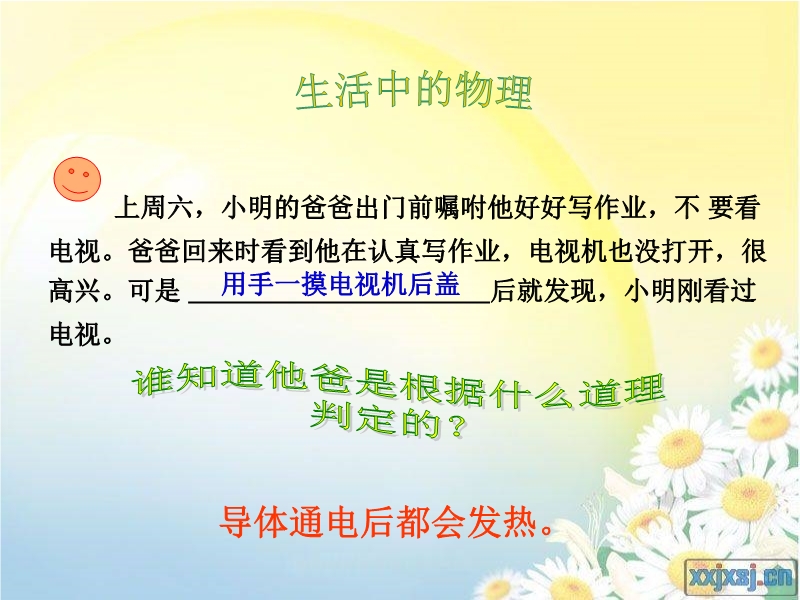 生活中的物理

上周六，小明的爸爸出门前嘱咐他好好写作业，不 要看电视。爸爸回来时看到他在认真写作业，电视机也没打开，很高兴。可是 用手一摸电视机后盖 后就发现，小明刚看过电视。

谁知道他爸是根据什么道理判定的？

导体通电后都会发热。

xxjxsj.cn